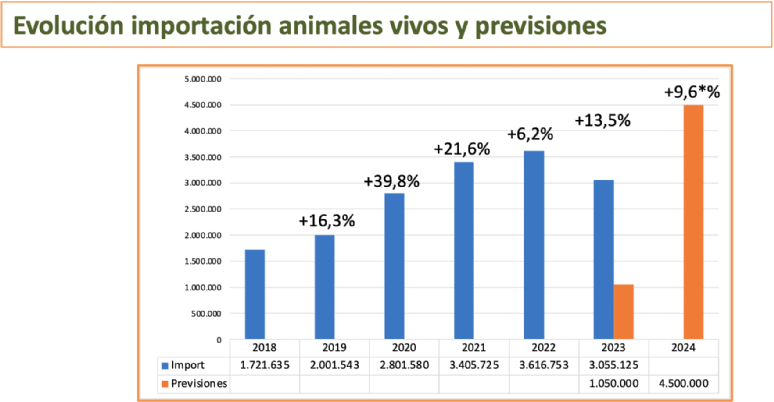 Evolución importación animales vivos y previsiones

5.000.000
4.500.000
4.000.000
3.500.000
3.000.000
2.500.000
2.000.000
1.500.000
1.000.000
500.000
0

+16,3%
+39,8%
+21,6%
+6,2%
+13,5%
+9,6*%

| | 2018 | 2019 | 2020 | 2021 | 2022 | 2023 | 2024 |
|---|---|---|---|---|---|---|---|
| Import | 1.721.635 | 2.001.543 | 2.801.580 | 3.405.725 | 3.616.753 | 3.055.125 | |
| Previsiones | | | | | | 1.050.000 | 4.500.000 |